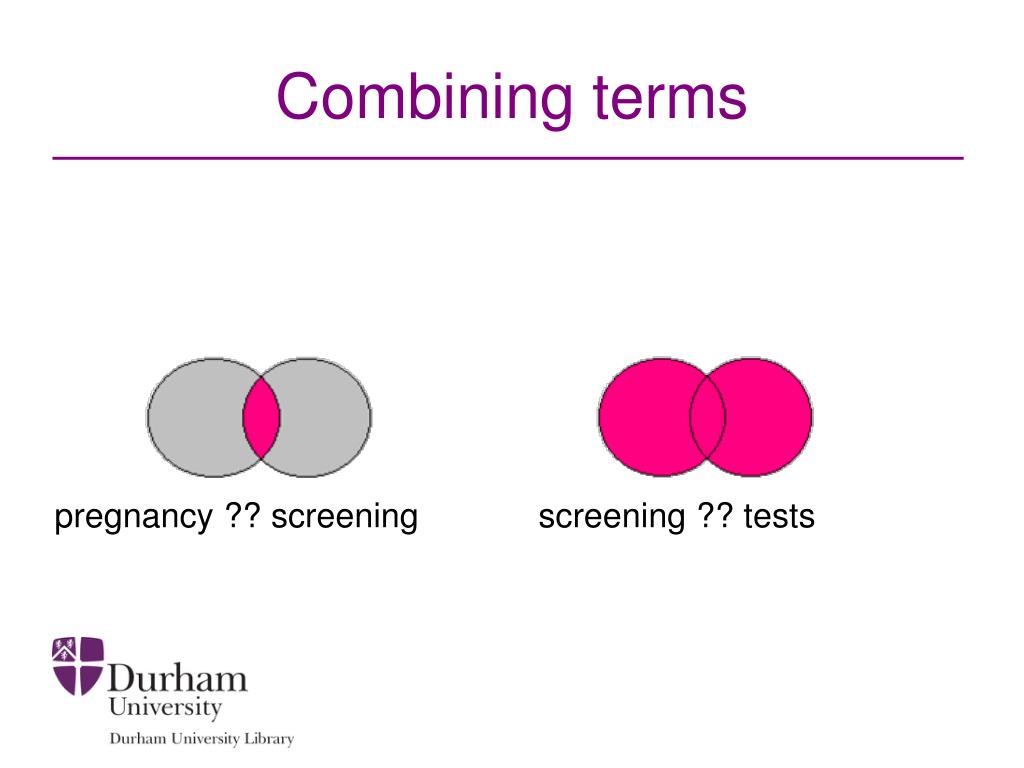 Combining terms

pregnancy ?? screening

screening ?? tests

Durham University

Durham University Library